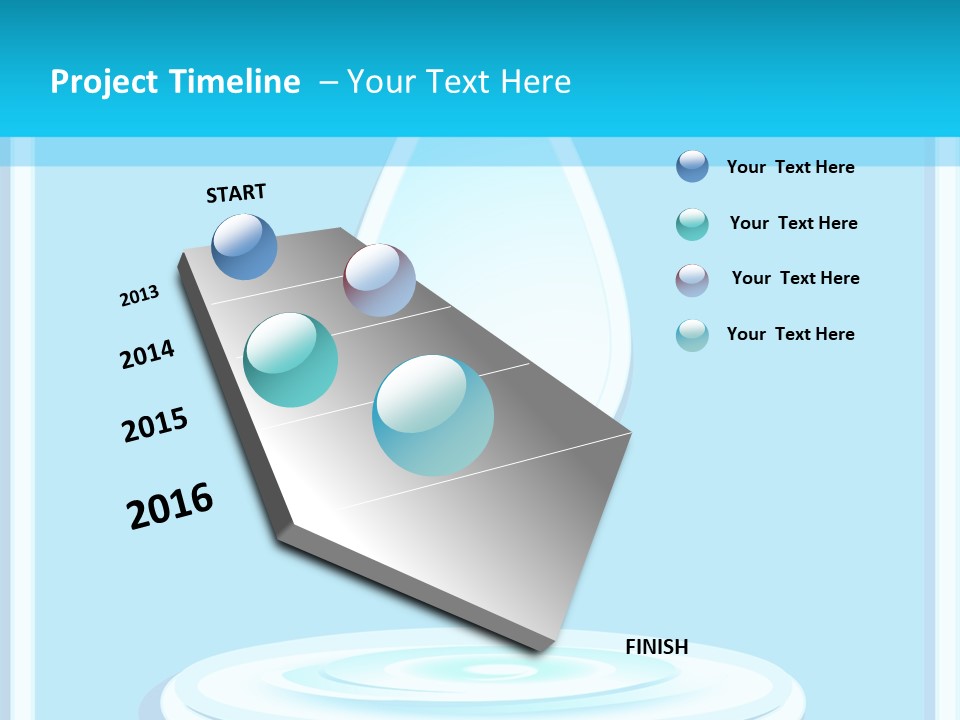 Project Timeline – Your Text Here

START

2013

2014

2015

2016

FINISH

Your Text Here

Your Text Here

Your Text Here

Your Text Here